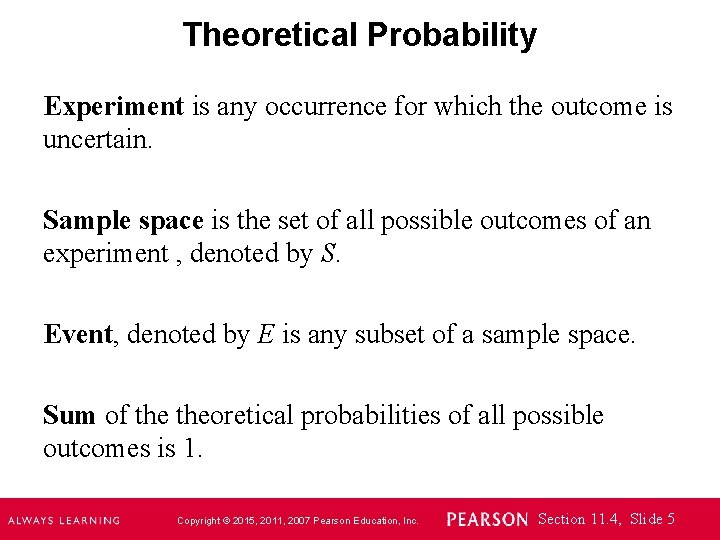 Theoretical Probability

Experiment is any occurrence for which the outcome is uncertain.

Sample space is the set of all possible outcomes of an experiment , denoted by $S$.

Event, denoted by $E$ is any subset of a sample space.

Sum of the theoretical probabilities of all possible outcomes is 1.

ALWAYS LEARNING Copyright © 2015, 2011, 2007 Pearson Education, Inc. PEARSON Section 11.4, Slide 5